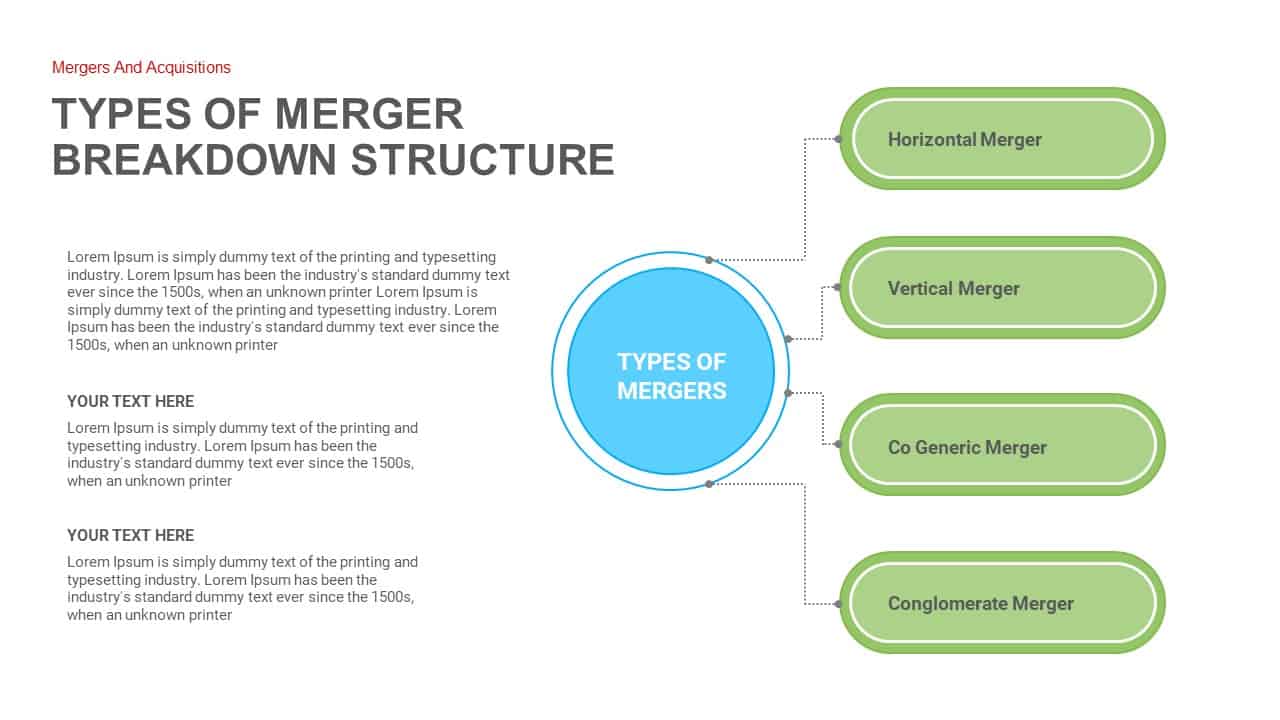 Mergers And Acquisitions

TYPES OF MERGER BREAKDOWN STRUCTURE

Lorem Ipsum is simply dummy text of the printing and typesetting industry. Lorem Ipsum has been the industry's standard dummy text ever since the 1500s, when an unknown printer Lorem Ipsum is simply dummy text of the printing and typesetting industry. Lorem Ipsum has been the industry's standard dummy text ever since the 1500s, when an unknown printer

YOUR TEXT HERE

Lorem Ipsum is simply dummy text of the printing and typesetting industry. Lorem Ipsum has been the industry's standard dummy text ever since the 1500s, when an unknown printer

YOUR TEXT HERE

Lorem Ipsum is simply dummy text of the printing and typesetting industry. Lorem Ipsum has been the industry's standard dummy text ever since the 1500s, when an unknown printer

TYPES OF MERGERS

Horizontal Merger

Vertical Merger

Co Generic Merger

Conglomerate Merger